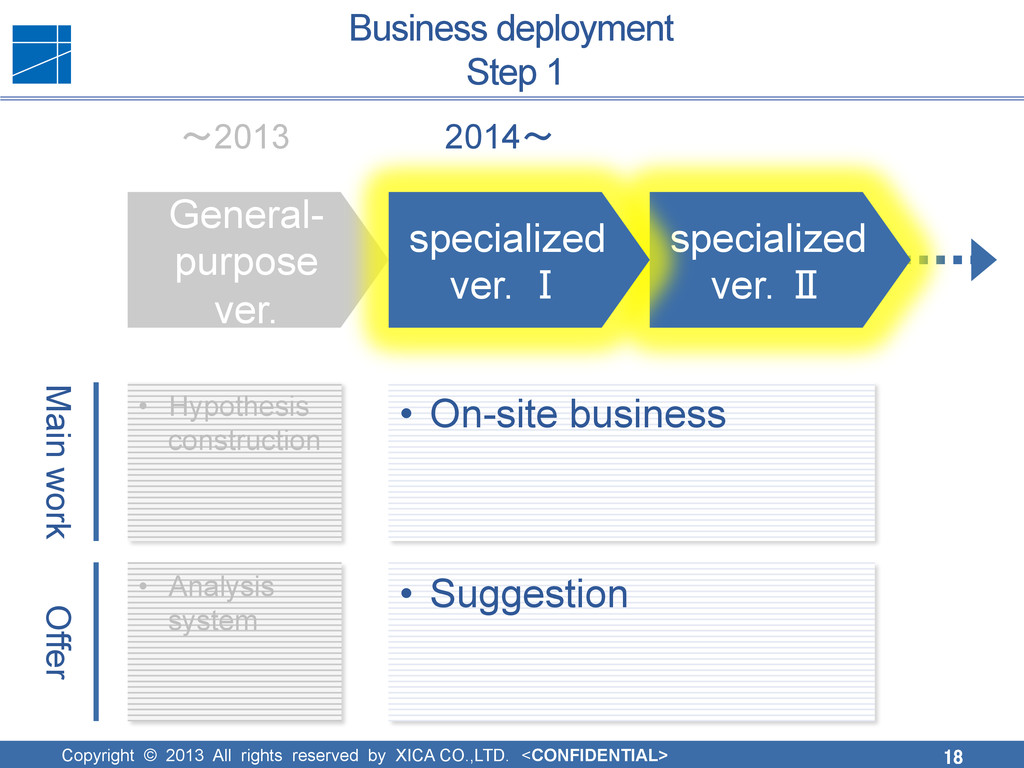 Business deployment
Step 1

～2013

2014～

General-purpose ver.

specialized ver. Ⅰ

specialized ver. Ⅱ

Main work

• Hypothesis construction

• On-site business

Offer

• Analysis system

• Suggestion

Copyright © 2013 All rights reserved by XICA CO.,LTD. <CONFIDENTIAL>

18